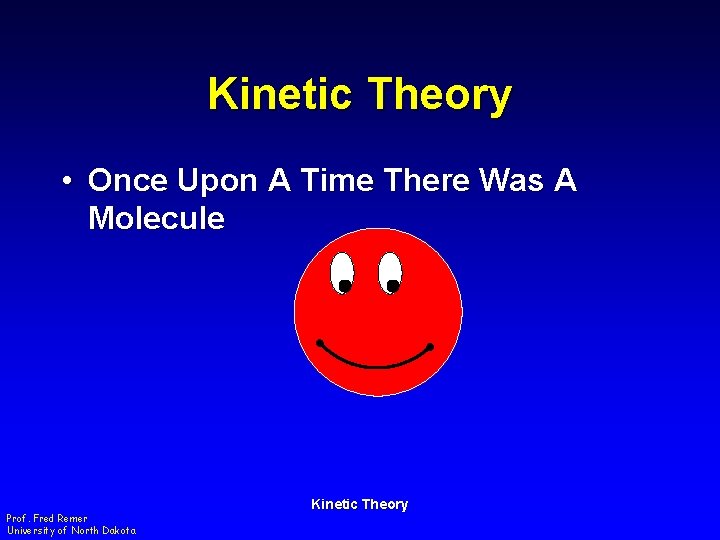 Kinetic Theory

• Once Upon A Time There Was A Molecule

Kinetic Theory

Prof. Fred Remer
University of North Dakota